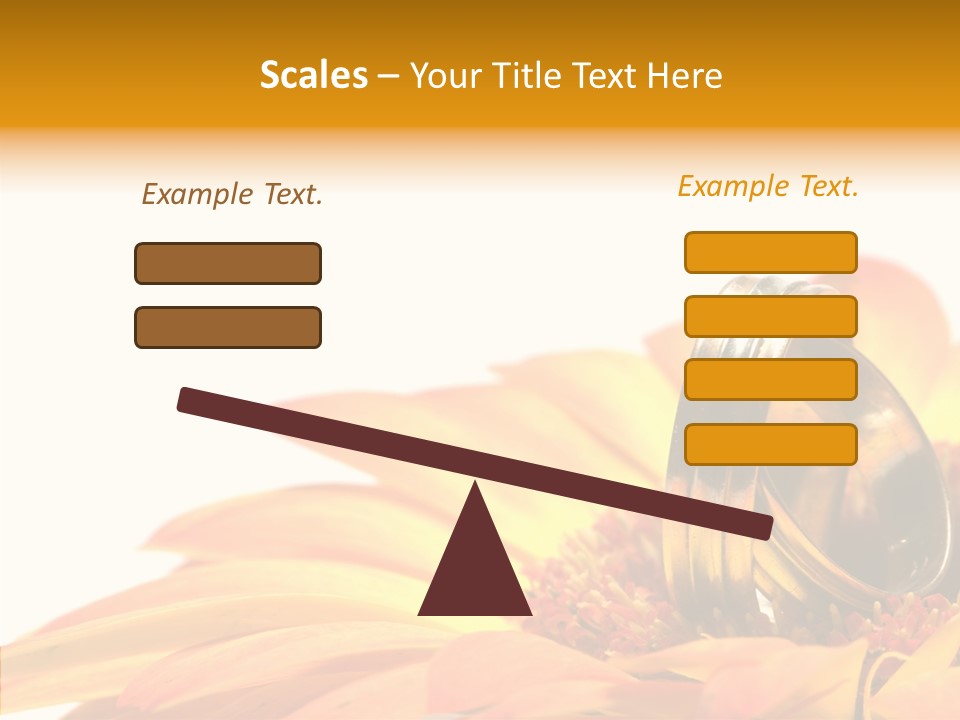 Scales – Your Title Text Here

Example Text.

Example Text.